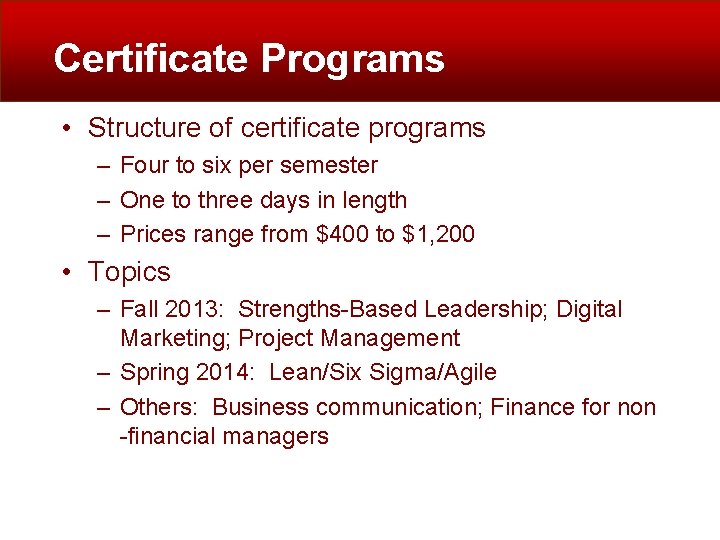 Certificate Programs

• Structure of certificate programs
  – Four to six per semester
  – One to three days in length
  – Prices range from \$400 to \$1,200
• Topics
  – Fall 2013: Strengths-Based Leadership; Digital Marketing; Project Management
  – Spring 2014: Lean/Six Sigma/Agile
  – Others: Business communication; Finance for non-financial managers